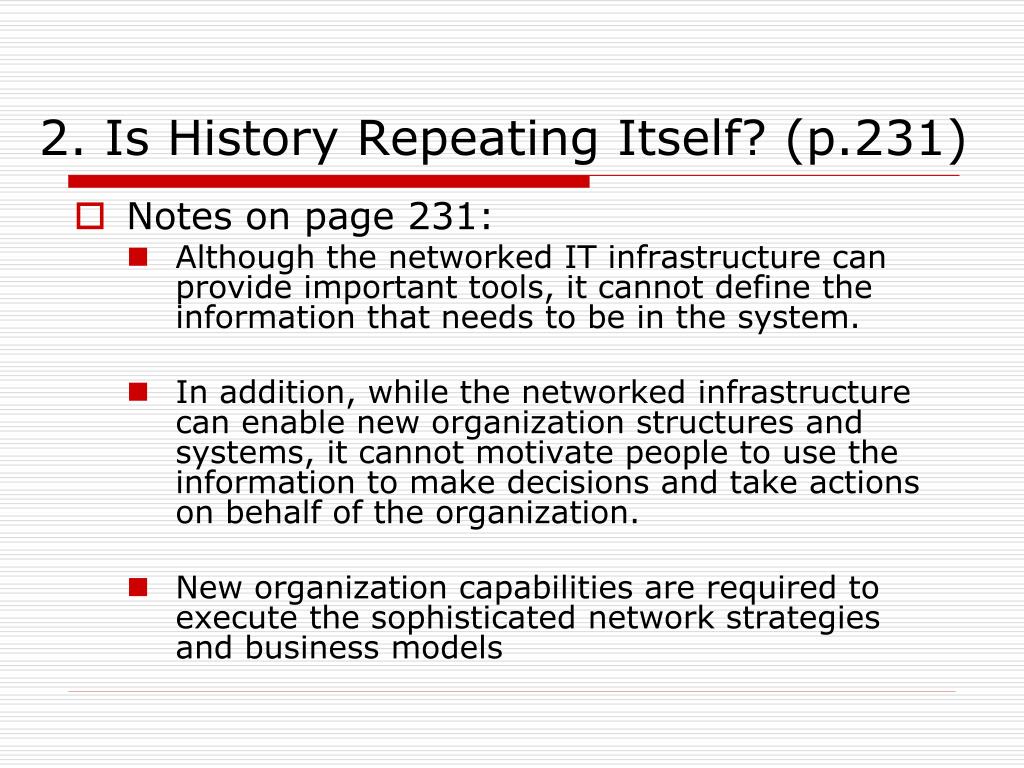 2. Is History Repeating Itself? (p.231)

Notes on page 231:

Although the networked IT infrastructure can provide important tools, it cannot define the information that needs to be in the system.

In addition, while the networked infrastructure can enable new organization structures and systems, it cannot motivate people to use the information to make decisions and take actions on behalf of the organization.

New organization capabilities are required to execute the sophisticated network strategies and business models